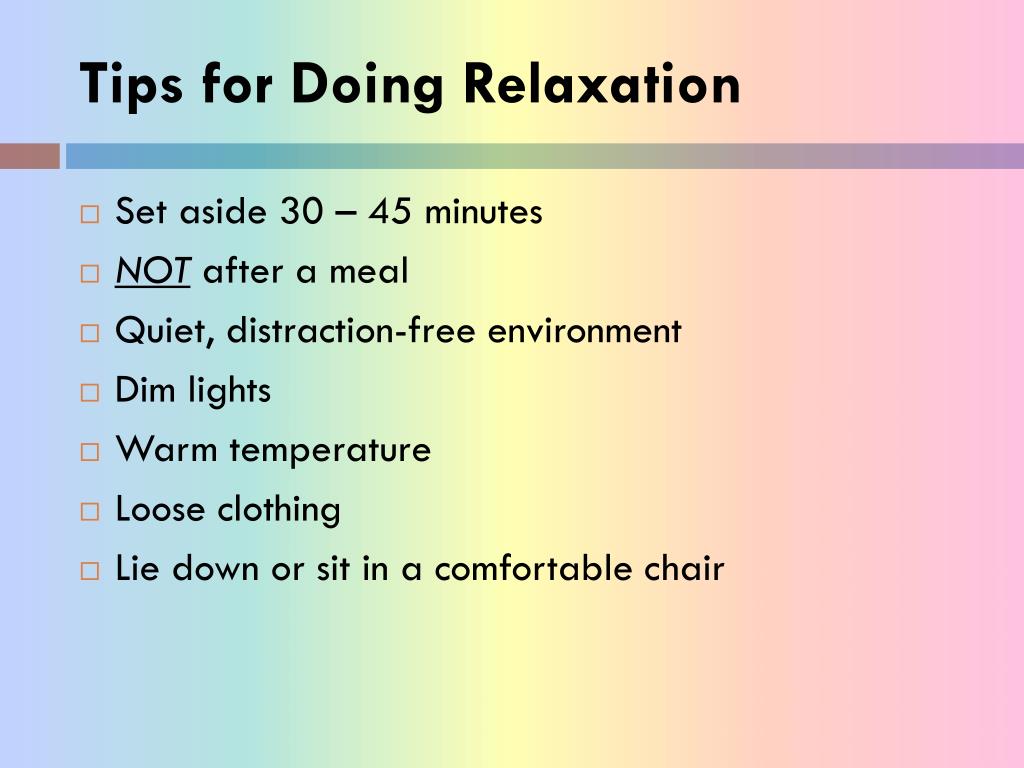 Tips for Doing Relaxation

□ Set aside 30 – 45 minutes
□ NOT after a meal
□ Quiet, distraction-free environment
□ Dim lights
□ Warm temperature
□ Loose clothing
□ Lie down or sit in a comfortable chair